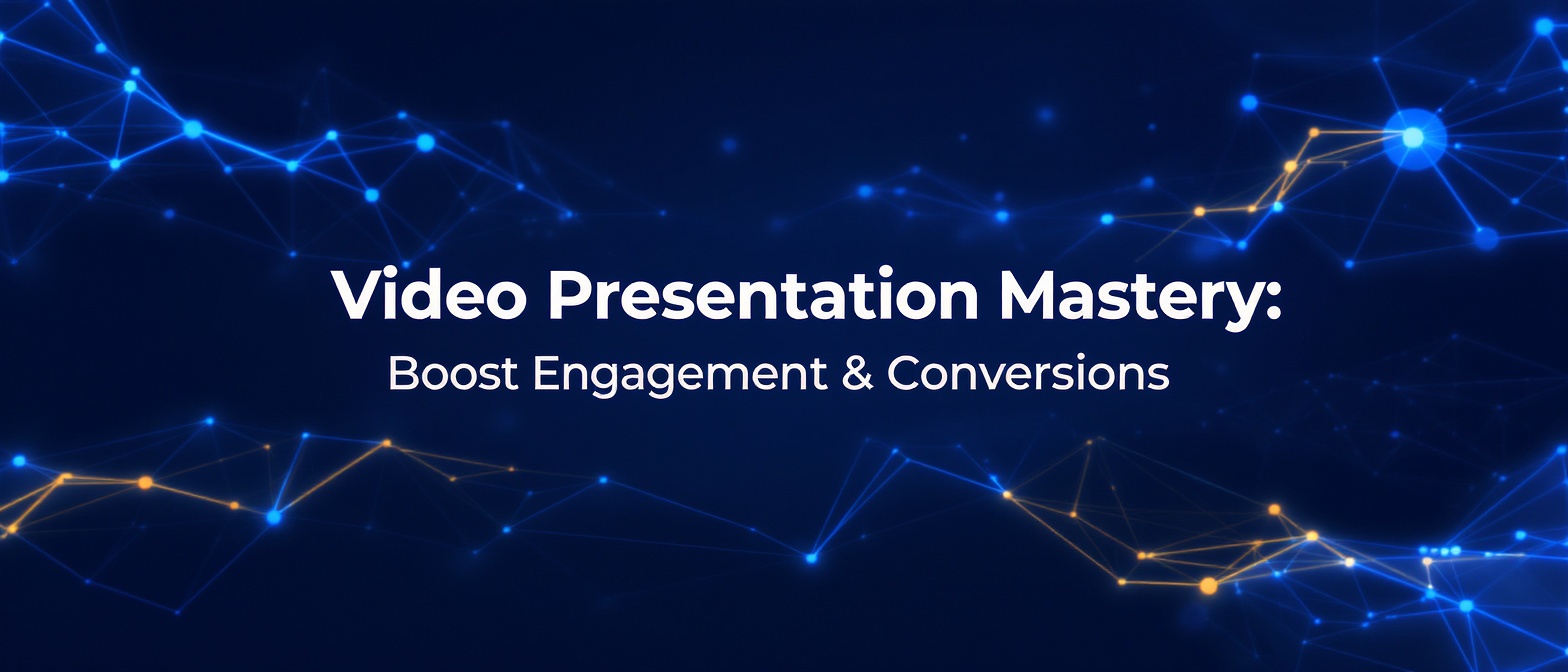 Video Presentation Mastery:
Boost Engagement & Conversions